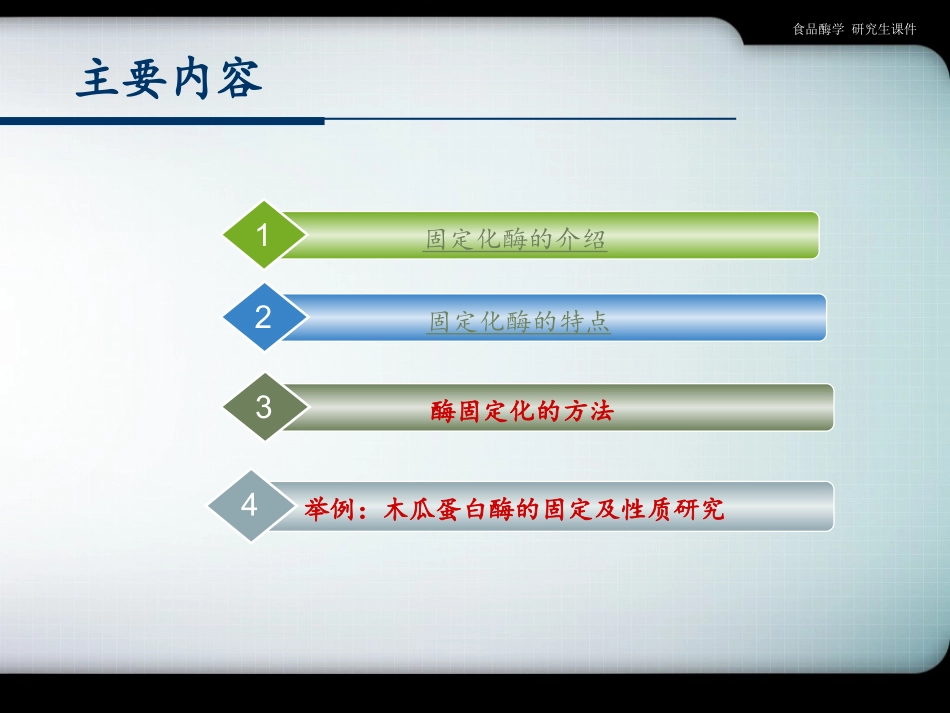 食品酶学 研究生课件

主要内容

1 固定化酶的介绍

2 固定化酶的特点

3 酶固定化的方法

4 举例：木瓜蛋白酶的固定及性质研究